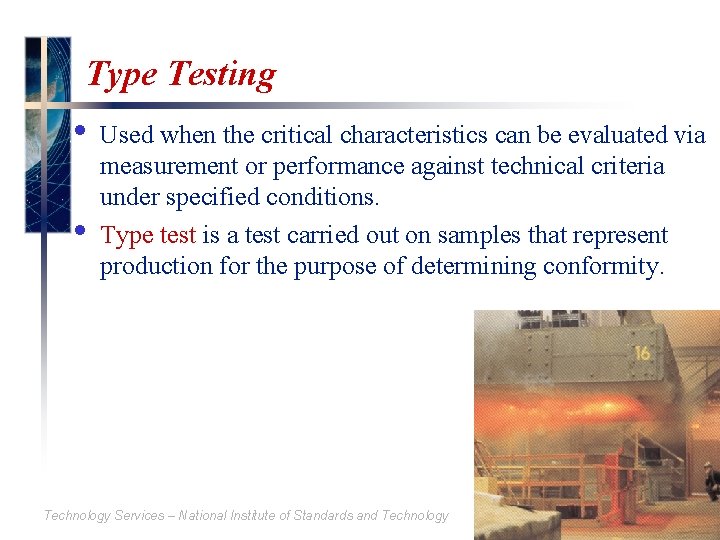 Type Testing

• Used when the critical characteristics can be evaluated via measurement or performance against technical criteria under specified conditions.

• Type test is a test carried out on samples that represent production for the purpose of determining conformity.

16

Technology Services – National Institute of Standards and Technology